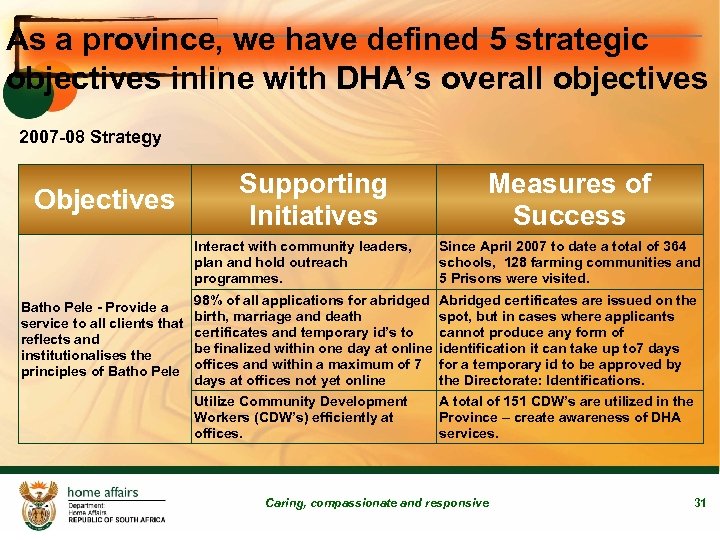 As a province, we have defined 5 strategic objectives inline with DHA's overall objectives

2007-08 Strategy

| Objectives | Supporting Initiatives | Measures of Success |
|---|---|---|
| Batho Pele - Provide a service to all clients that reflects and institutionalises the principles of Batho Pele | Interact with community leaders, plan and hold outreach programmes. | Since April 2007 to date a total of 364 schools, 128 farming communities and 5 Prisons were visited. |
| | 98% of all applications for abridged birth, marriage and death certificates and temporary id's to be finalized within one day at online offices and within a maximum of 7 days at offices not yet online | Abridged certificates are issued on the spot, but in cases where applicants cannot produce any form of identification it can take up to7 days for a temporary id to be approved by the Directorate: Identifications. |
| | Utilize Community Development Workers (CDW's) efficiently at offices. | A total of 151 CDW's are utilized in the Province – create awareness of DHA services. |

home affairs
Department:
Home Affairs
REPUBLIC OF SOUTH AFRICA

Caring, compassionate and responsive

31